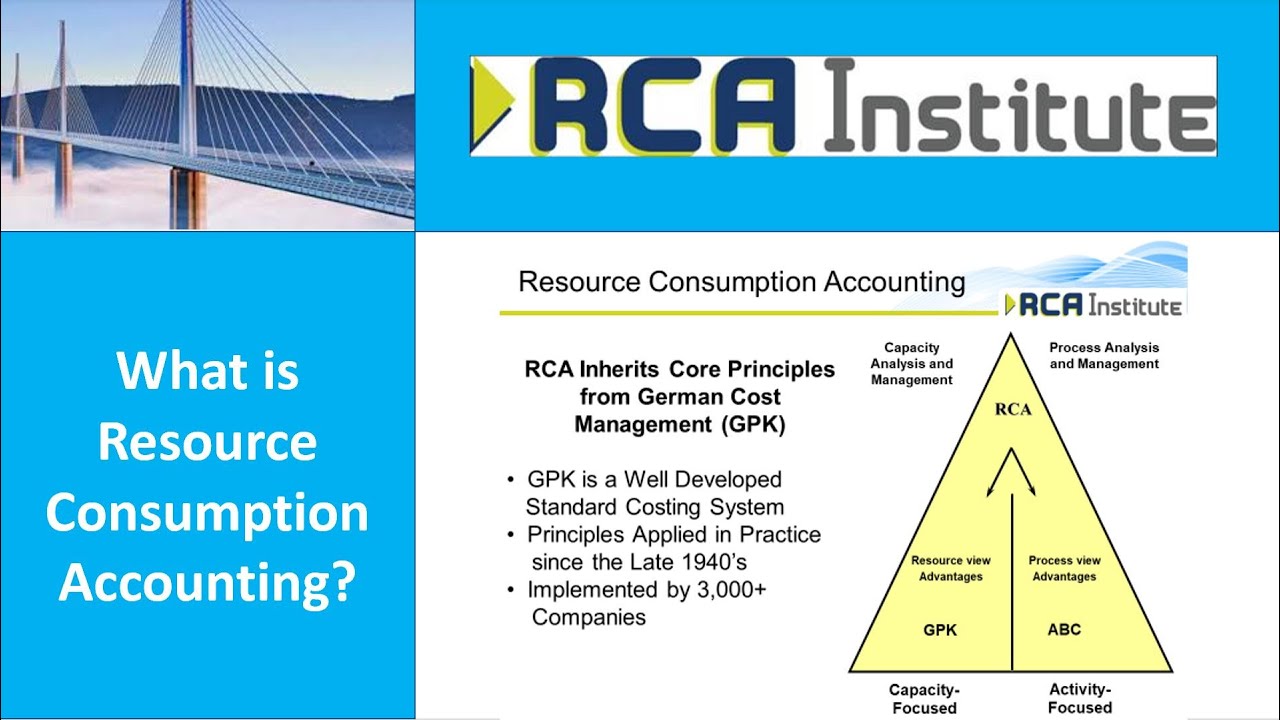 RCA Institute

What is Resource Consumption Accounting?

Resource Consumption Accounting

RCA Institute

RCA Inherits Core Principles from German Cost Management (GPK)

• GPK is a Well Developed Standard Costing System
• Principles Applied in Practice since the Late 1940's
• Implemented by 3,000+ Companies

Capacity Analysis and Management

Process Analysis and Management

RCA

Resource view Advantages

Process view Advantages

GPK

ABC

Capacity-Focused

Activity-Focused